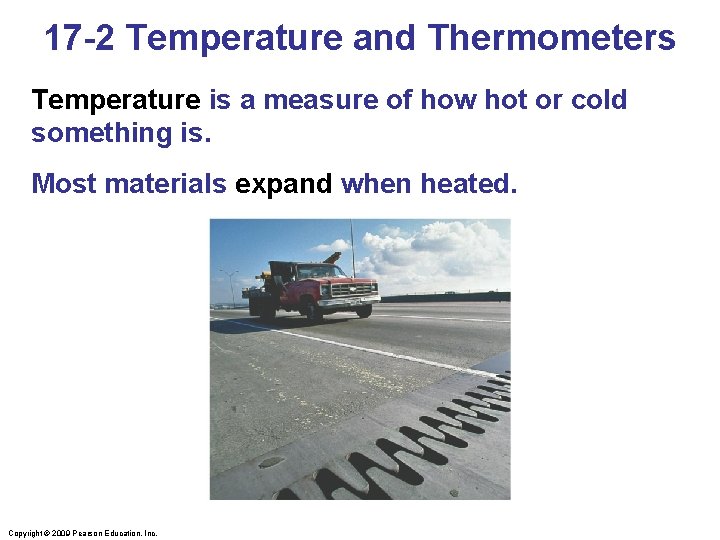 17-2 Temperature and Thermometers

Temperature is a measure of how hot or cold something is.

Most materials expand when heated.

Copyright © 2009 Pearson Education, Inc.